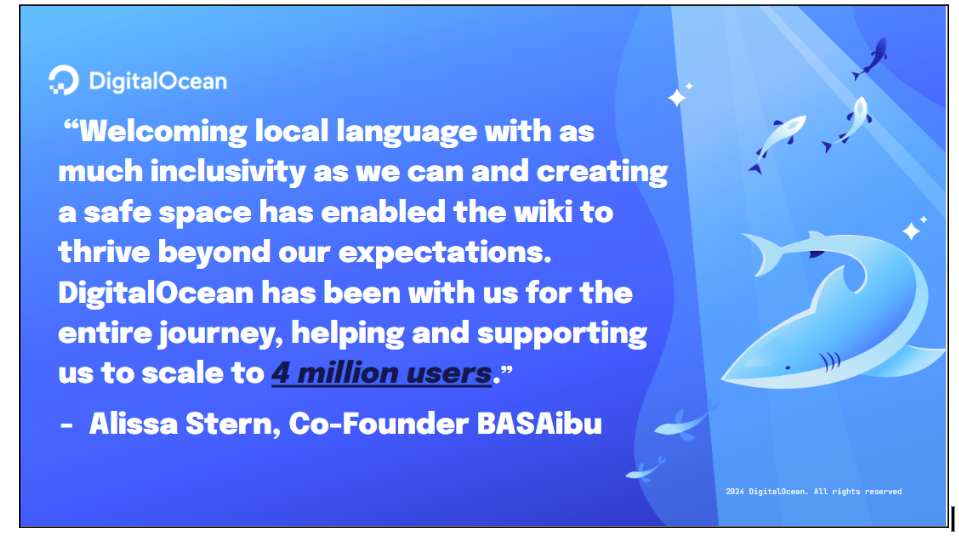 DigitalOcean

“Welcoming local language with as much inclusivity as we can and creating a safe space has enabled the wiki to thrive beyond our expectations. DigitalOcean has been with us for the entire journey, helping and supporting us to scale to 4 million users.”

- Alissa Stern, Co-Founder BASAibu

2024 DigitalOcean. All rights reserved